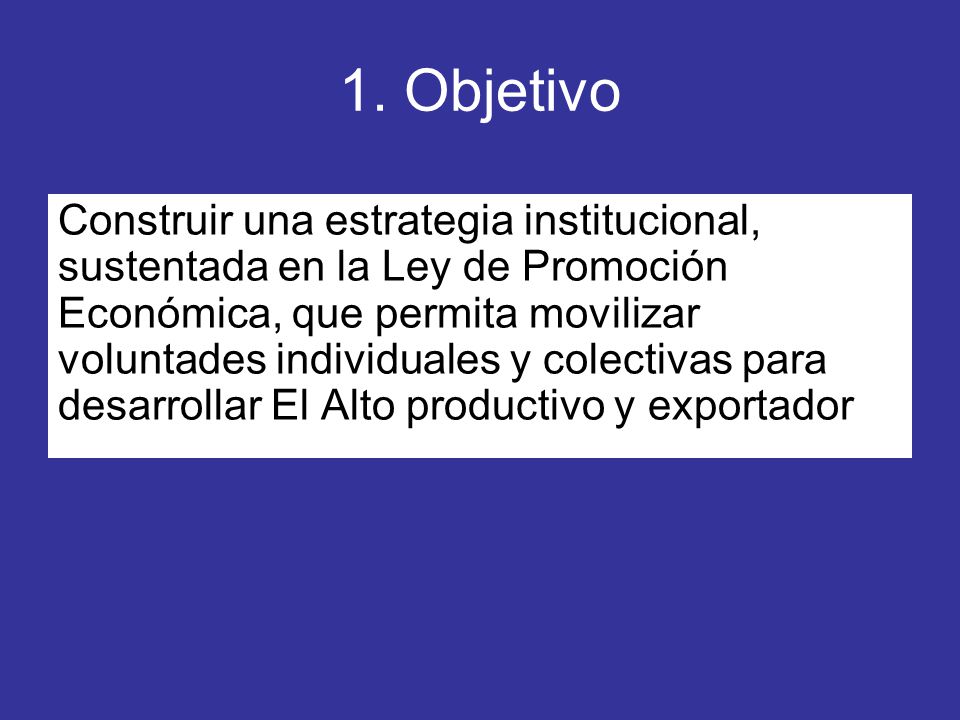 1. Objetivo

Construir una estrategia institucional, sustentada en la Ley de Promoción Económica, que permita movilizar voluntades individuales y colectivas para desarrollar El Alto productivo y exportador